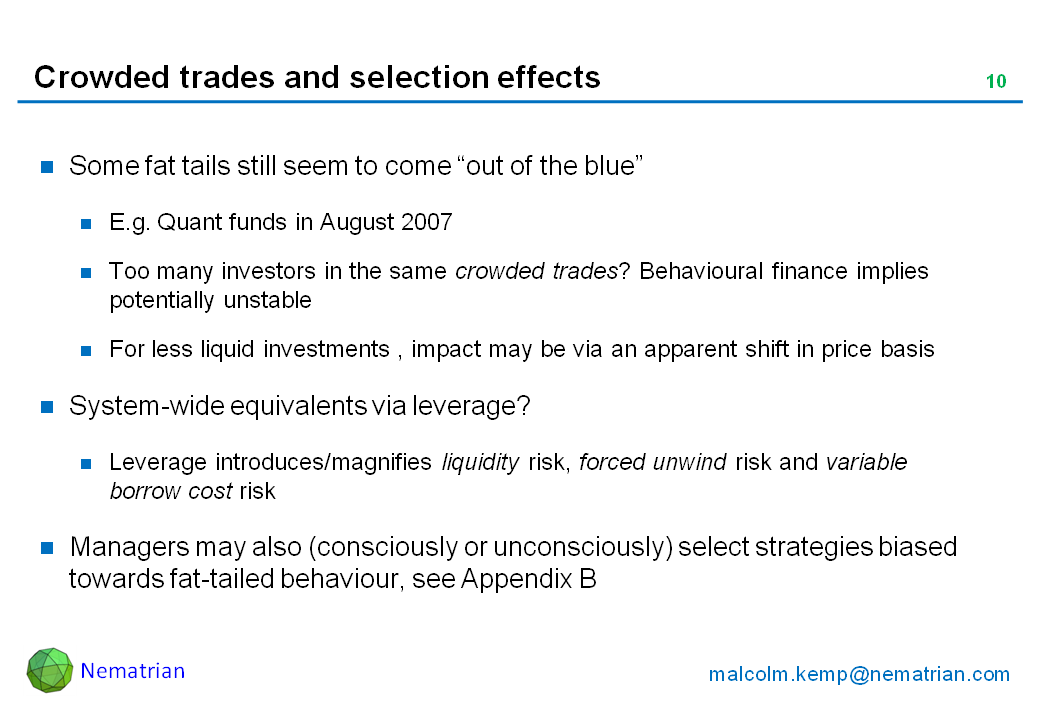 Crowded trades and selection effects

10

Some fat tails still seem to come “out of the blue”

E.g. Quant funds in August 2007

Too many investors in the same crowded trades? Behavioural finance implies potentially unstable

For less liquid investments , impact may be via an apparent shift in price basis

System-wide equivalents via leverage?

Leverage introduces/magnifies liquidity risk, forced unwind risk and variable borrow cost risk

Managers may also (consciously or unconsciously) select strategies biased towards fat-tailed behaviour, see Appendix B

Nematrian

malcolm.kemp@nematrian.com